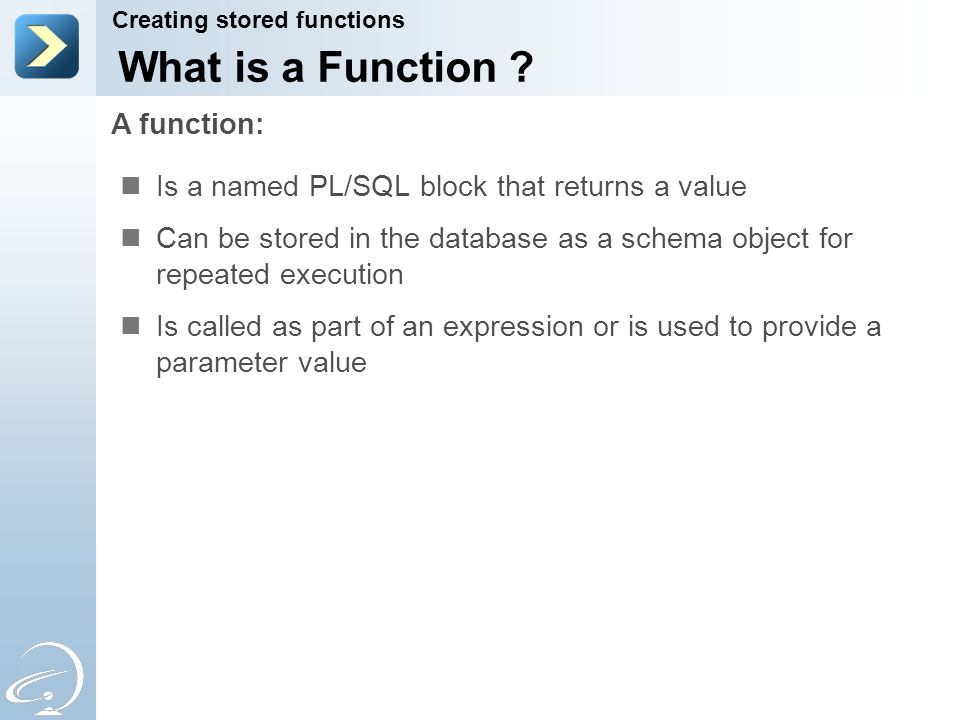 Creating stored functions

What is a Function ?

A function:

- Is a named PL/SQL block that returns a value
- Can be stored in the database as a schema object for repeated execution
- Is called as part of an expression or is used to provide a parameter value